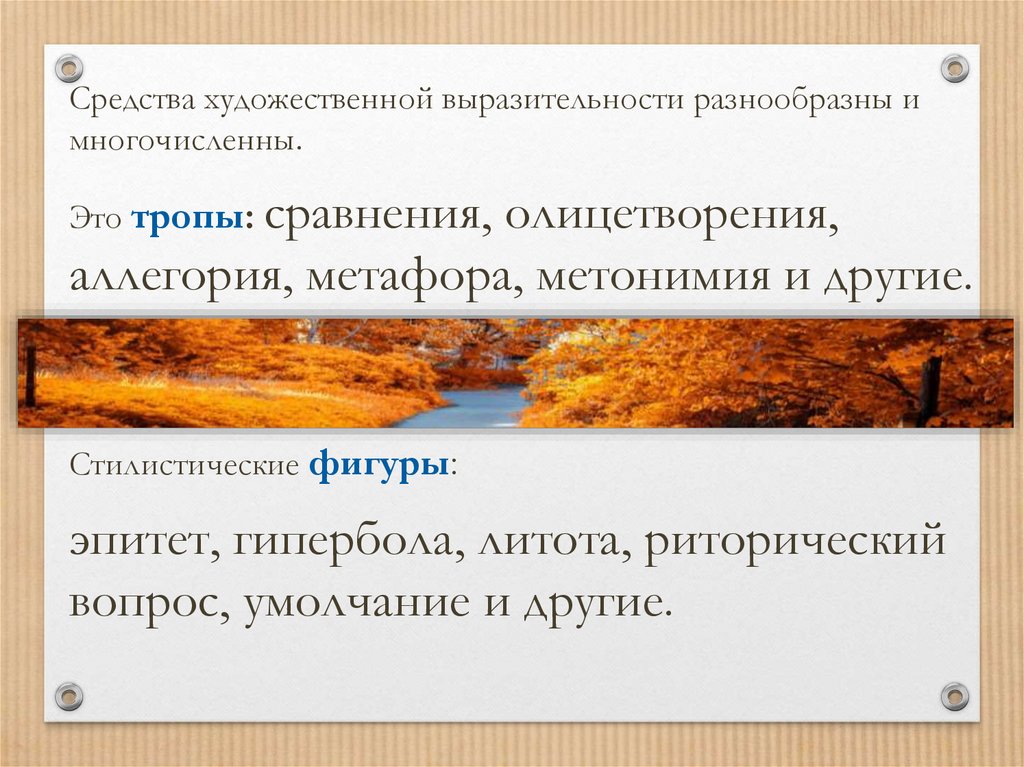 Средства художественной выразительности разнообразны и многочисленны.

Это тропы: сравнения, олицетворения, аллегория, метафора, метонимия и другие.

Стилистические фигуры:

эпитет, гипербола, литота, риторический вопрос, умолчание и другие.